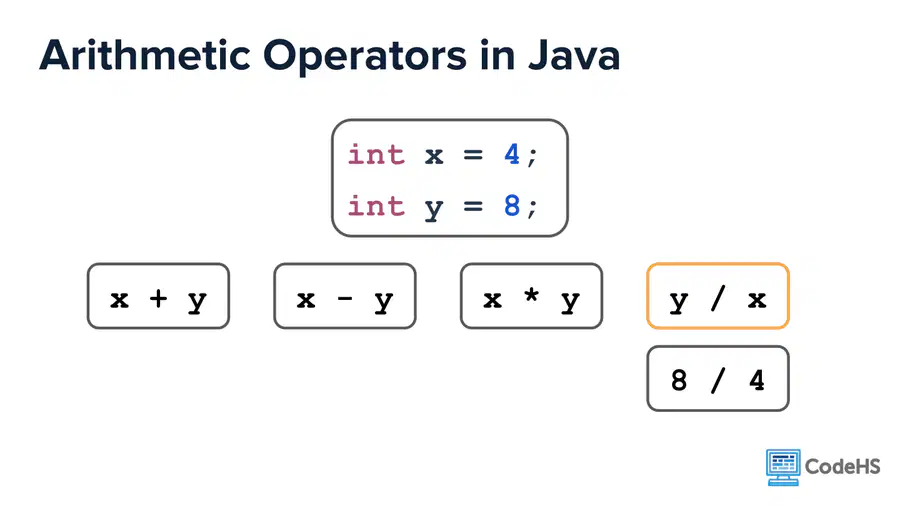 Arithmetic Operators in Java

int x = 4;
int y = 8;

x + y

x - y

x * y

y / x

8 / 4

CodeHS